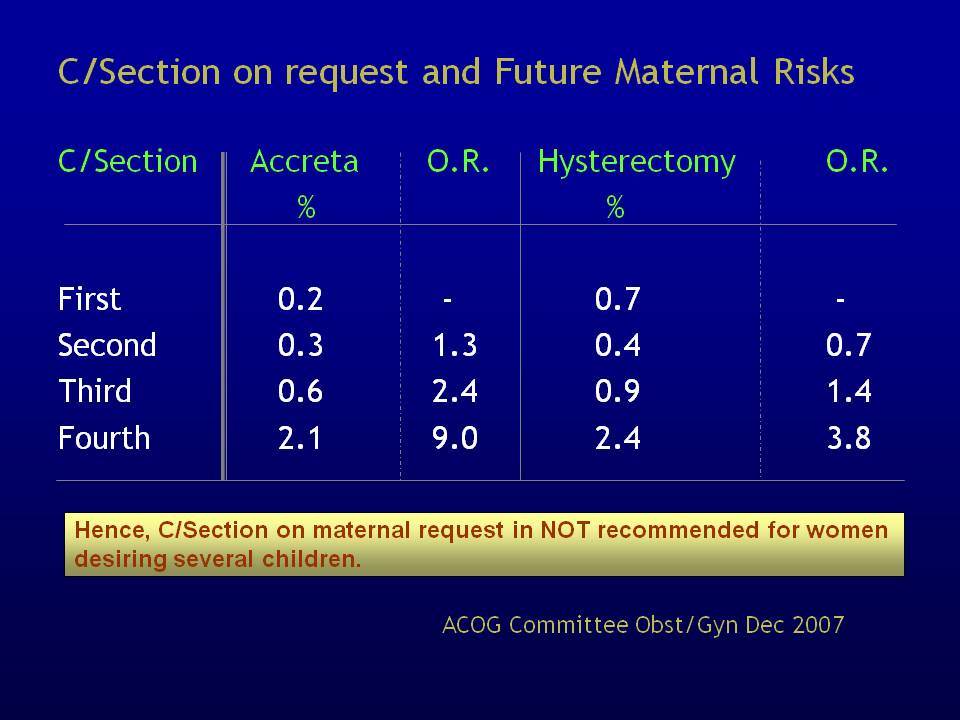 C/Section on request and Future Maternal Risks

| C/Section | Accreta % | O.R. | Hysterectomy % | O.R. |
|---|---|---|---|---|
| First | 0.2 | - | 0.7 | - |
| Second | 0.3 | 1.3 | 0.4 | 0.7 |
| Third | 0.6 | 2.4 | 0.9 | 1.4 |
| Fourth | 2.1 | 9.0 | 2.4 | 3.8 |

Hence, C/Section on maternal request in NOT recommended for women desiring several children.

ACOG Committee Obst/Gyn Dec 2007